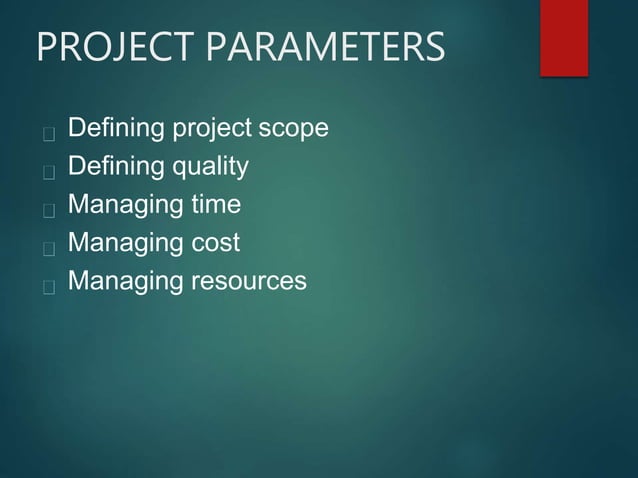 PROJECT PARAMETERS

- Defining project scope
- Defining quality
- Managing time
- Managing cost
- Managing resources